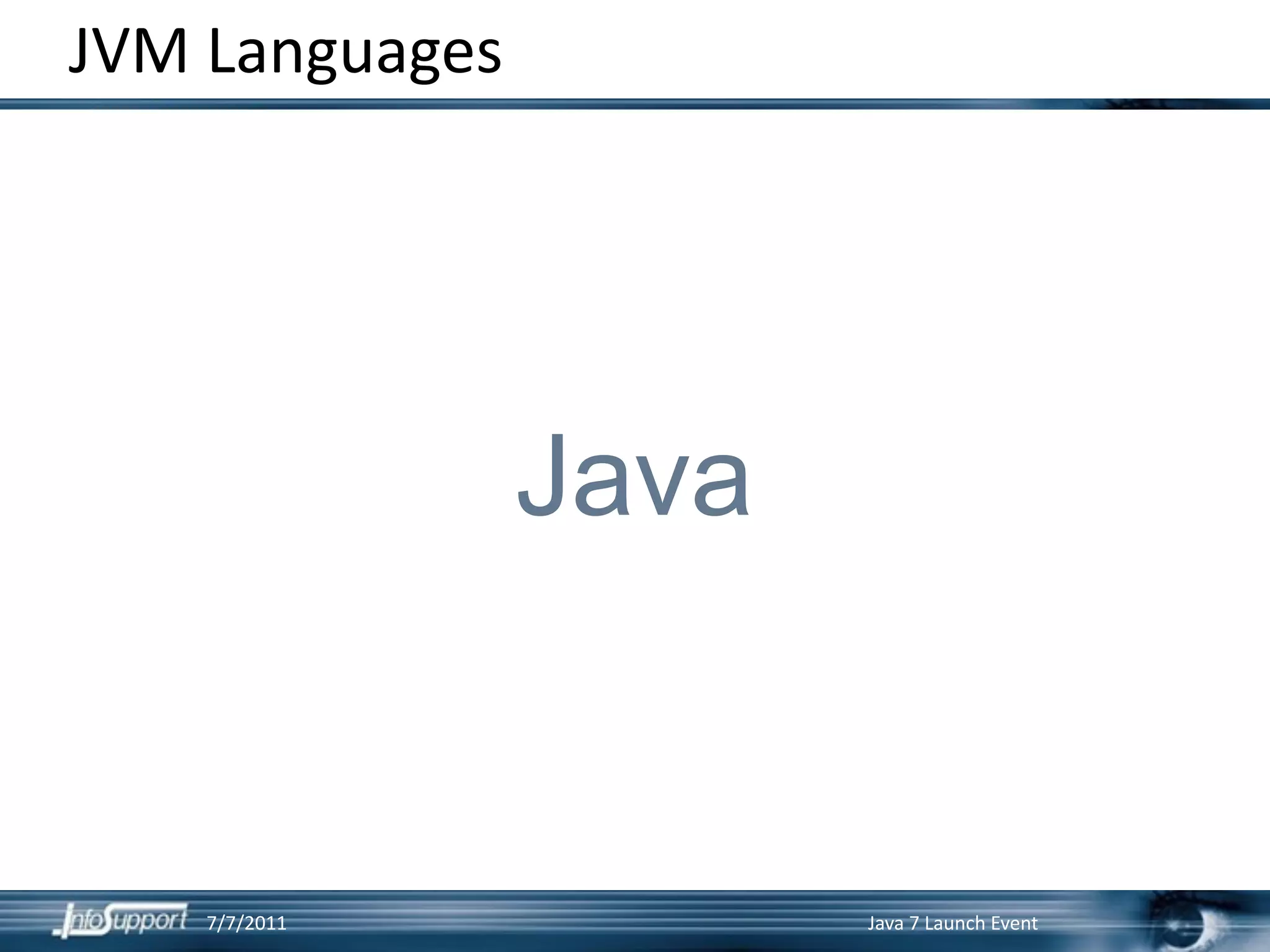 JVM Languages

Java

InfoSupport 7/7/2011 Java 7 Launch Event